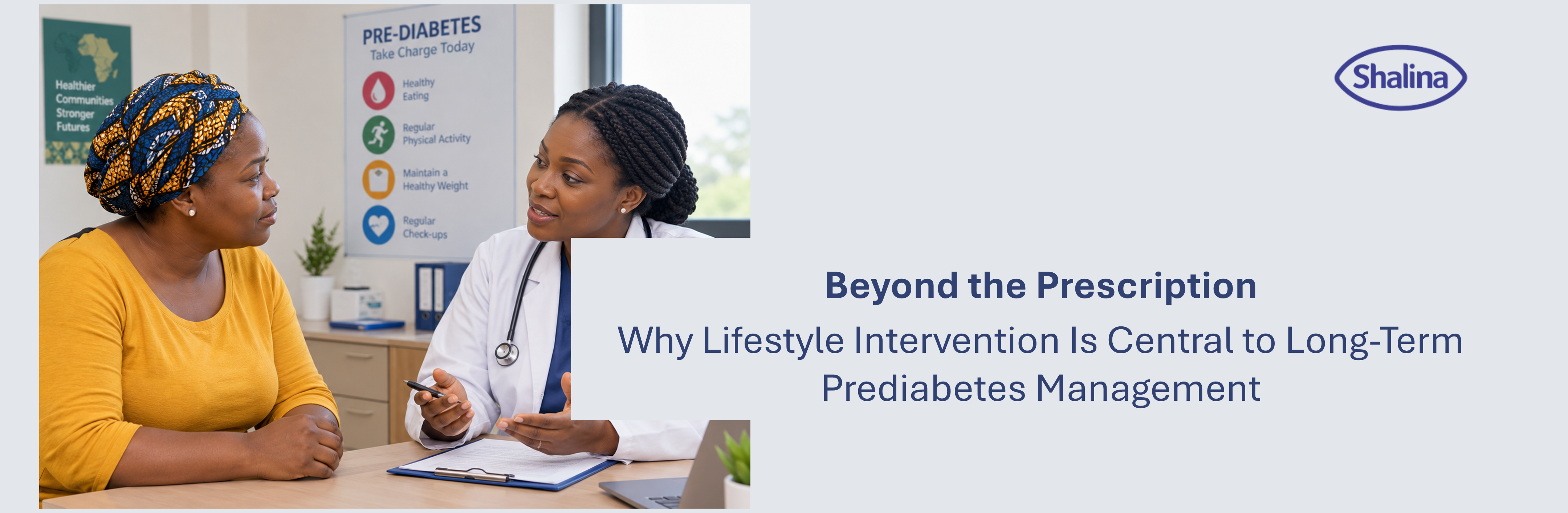 Healthier Communities Stronger Futures

PRE-DIABETES
Take Charge Today

Healthy Eating

Regular Physical Activity

Maintain a Healthy Weight

Regular Check-ups

Shalina

Beyond the Prescription

Why Lifestyle Intervention Is Central to Long-Term Prediabetes Management